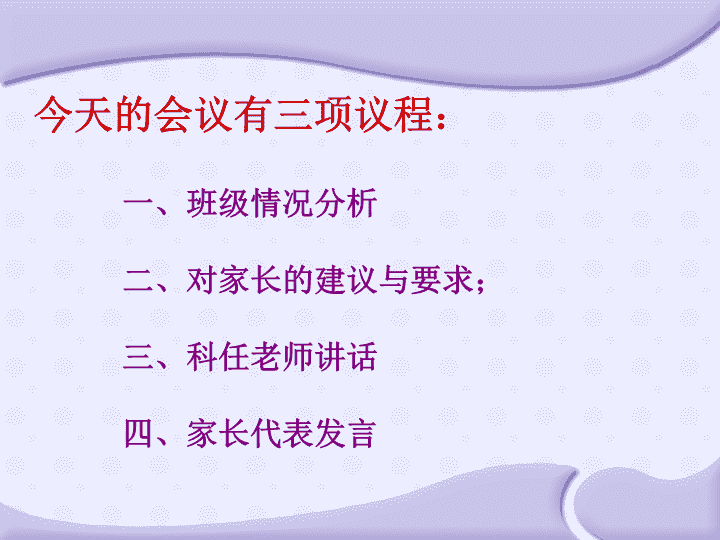 今天的会议有三项议程：

一、班级情况分析

二、对家长的建议与要求；

三、科任老师讲话

四、家长代表发言